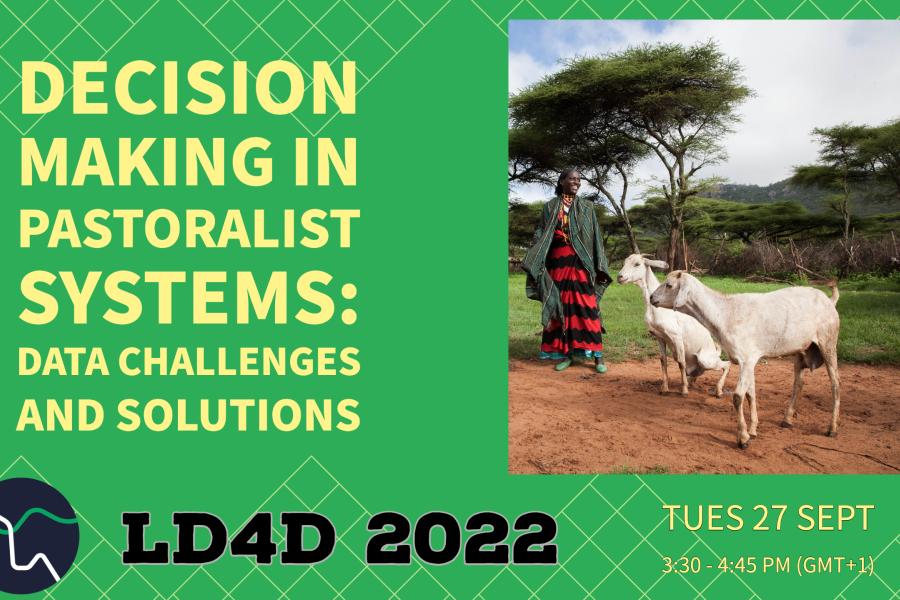 DECISION MAKING IN PASTORALIST SYSTEMS: DATA CHALLENGES AND SOLUTIONS

LD4D 2022

TUES 27 SEPT

3:30 - 4:45 PM (GMT+1)